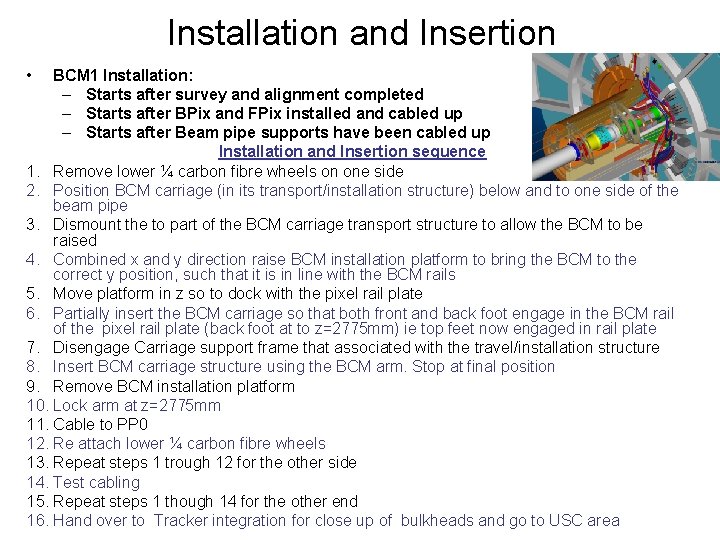 Installation and Insertion

• BCM1 Installation:
  – Starts after survey and alignment completed
  – Starts after BPix and FPix installed and cabled up
  – Starts after Beam pipe supports have been cabled up

Installation and Insertion sequence

1. Remove lower ¼ carbon fibre wheels on one side
2. Position BCM carriage (in its transport/installation structure) below and to one side of the beam pipe
3. Dismount the to part of the BCM carriage transport structure to allow the BCM to be raised
4. Combined x and y direction raise BCM installation platform to bring the BCM to the correct y position, such that it is in line with the BCM rails
5. Move platform in z so to dock with the pixel rail plate
6. Partially insert the BCM carriage so that both front and back foot engage in the BCM rail of the pixel rail plate (back foot at to z=2775mm) ie top feet now engaged in rail plate
7. Disengage Carriage support frame that associated with the travel/installation structure
8. Insert BCM carriage structure using the BCM arm. Stop at final position
9. Remove BCM installation platform
10. Lock arm at z=2775mm
11. Cable to PP0
12. Re attach lower ¼ carbon fibre wheels
13. Repeat steps 1 trough 12 for the other side
14. Test cabling
15. Repeat steps 1 though 14 for the other end
16. Hand over to Tracker integration for close up of bulkheads and go to USC area